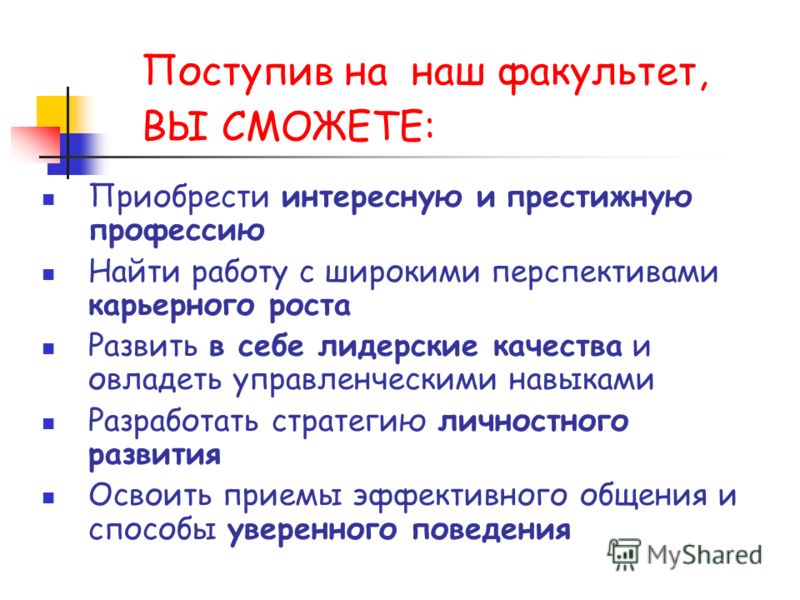 Поступив на наш факультет, ВЫ СМОЖЕТЕ:

- Приобрести интересную и престижную профессию
- Найти работу с широкими перспективами карьерного роста
- Развить в себе лидерские качества и овладеть управленческими навыками
- Разработать стратегию личностного развития
- Освоить приемы эффективного общения и способы уверенного поведения

MyShared